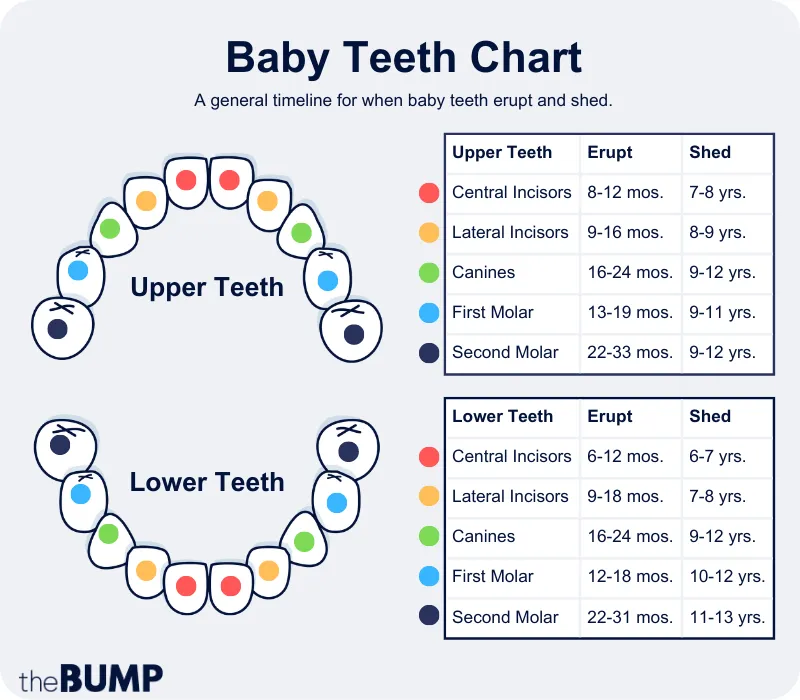 Baby Teeth Chart

A general timeline for when baby teeth erupt and shed.

Upper Teeth

| Upper Teeth | Erupt | Shed |
|---|---|---|
| Central Incisors | 8-12 mos. | 7-8 yrs. |
| Lateral Incisors | 9-16 mos. | 8-9 yrs. |
| Canines | 16-24 mos. | 9-12 yrs. |
| First Molar | 13-19 mos. | 9-11 yrs. |
| Second Molar | 22-33 mos. | 9-12 yrs. |

Lower Teeth

| Lower Teeth | Erupt | Shed |
|---|---|---|
| Central Incisors | 6-12 mos. | 6-7 yrs. |
| Lateral Incisors | 9-18 mos. | 7-8 yrs. |
| Canines | 16-24 mos. | 9-12 yrs. |
| First Molar | 12-18 mos. | 10-12 yrs. |
| Second Molar | 22-31 mos. | 11-13 yrs. |

theBUMP